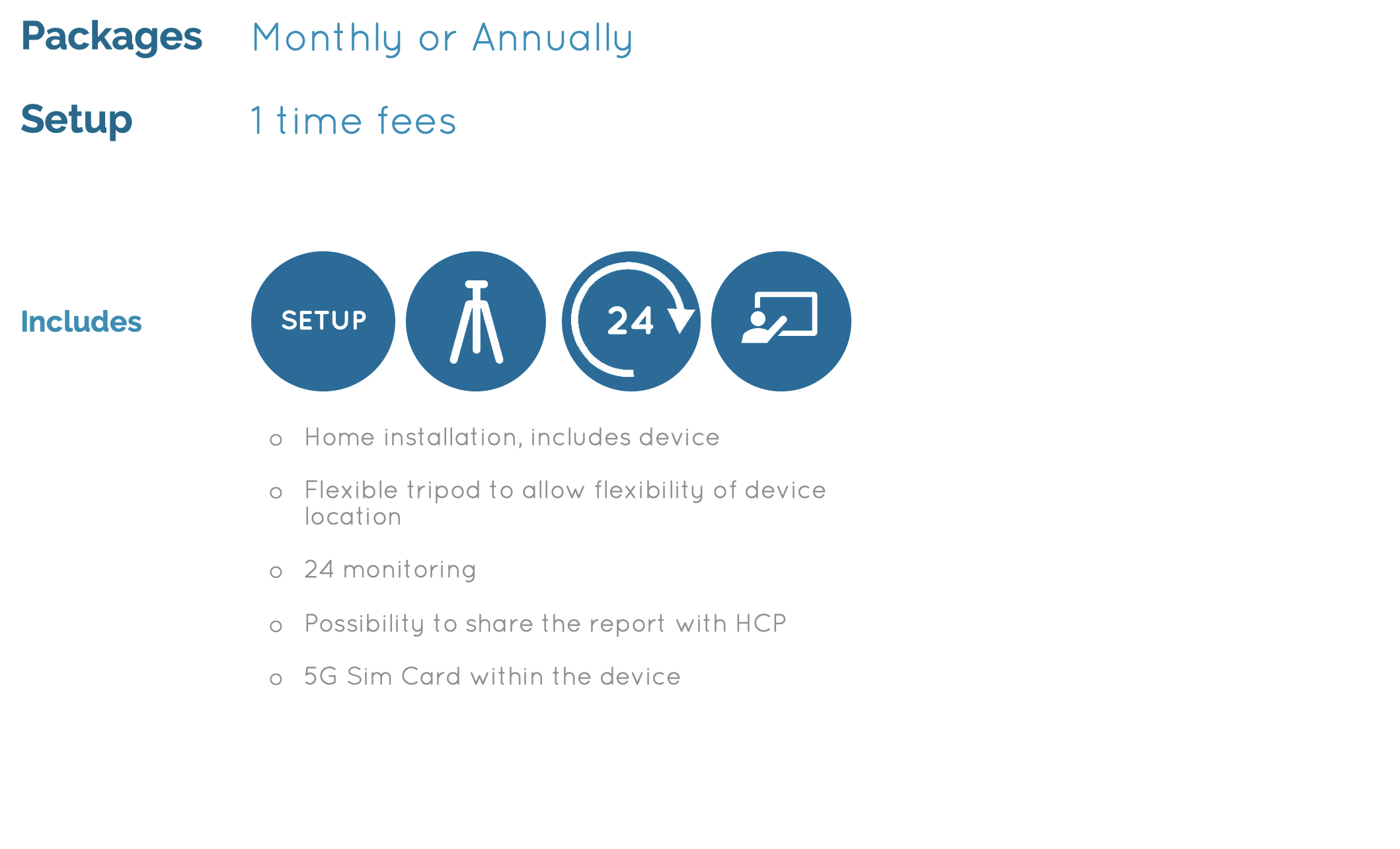 Packages Monthly or Annually

Setup 1 time fees

Includes

SETUP

24

o Home installation, includes device

o Flexible tripod to allow flexibility of device location

o 24 monitoring

o Possibility to share the report with HCP

o 5G Sim Card within the device